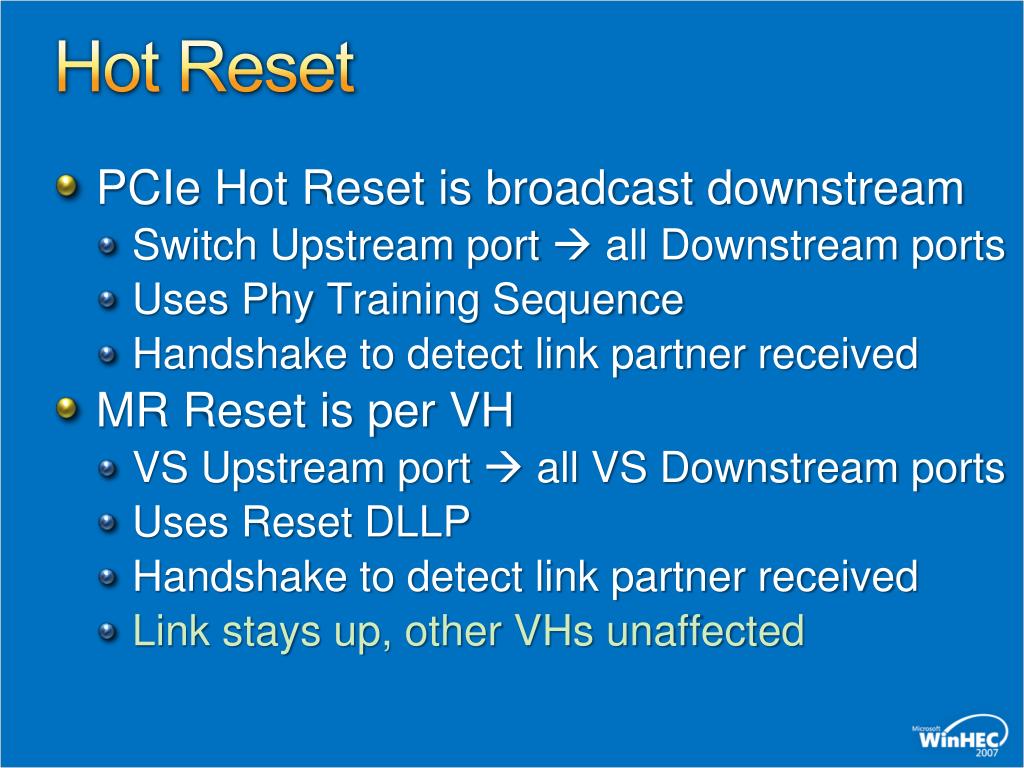 Hot Reset

PCIe Hot Reset is broadcast downstream
Switch Upstream port → all Downstream ports
Uses Phy Training Sequence
Handshake to detect link partner received

MR Reset is per VH
VS Upstream port → all VS Downstream ports
Uses Reset DLLP
Handshake to detect link partner received
Link stays up, other VHs unaffected

Microsoft WinHEC 2007